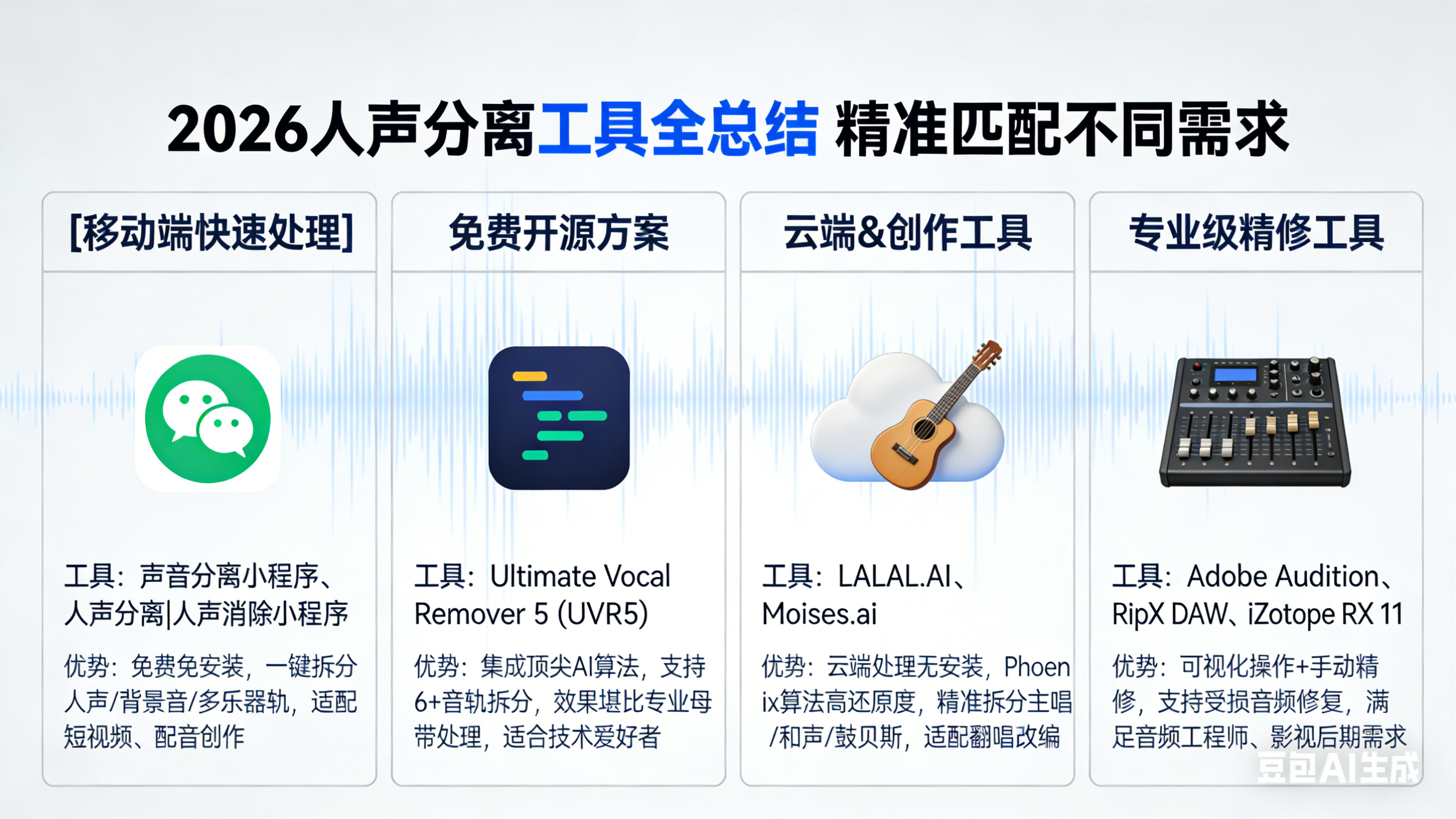 2026人声分离工具全总结 精准匹配不同需求

[移动端快速处理]

工具：声音分离小程序、人声分离|人声消除小程序

优势：免费免安装，一键拆分人声/背景音/多乐器轨，适配短视频、配音创作

免费开源方案

工具：Ultimate Vocal Remover 5 (UVR5)

优势：集成顶尖AI算法，支持6+音轨拆分，效果堪比专业母带处理，适合技术爱好者

云端&创作工具

工具：LALAL.AI、Moises.ai

优势：云端处理无安装，Phoenix算法高还原度，精准拆分主唱/和声/鼓贝斯，适配翻唱改编

专业级精修工具

工具：Adobe Audition、RipX DAW、iZotope RX 11

优势：可视化操作+手动精修，支持受损音频修复，满足音频工程师、影视后期需求

豆包AI生成